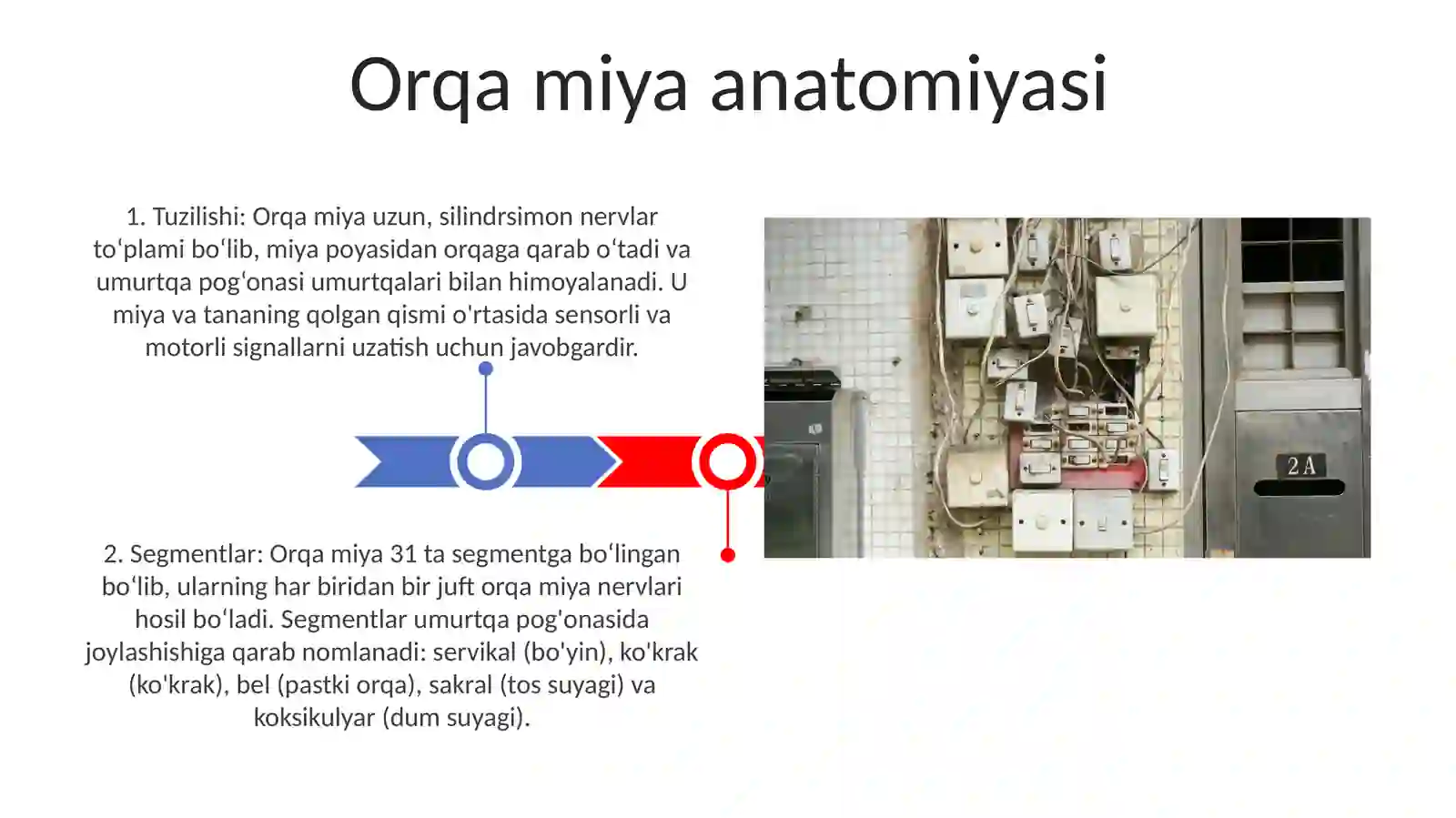 Orqa miya anatomiyasi

1. Tuzilishi: Orqa miya uzun, silindrsimon nervlar toʻplami boʻlib, miya poyasidan orqaga qarab oʻtadi va umurtqa pogʻonasi umurtqalari bilan himoyalanadi. U miya va tananing qolgan qismi o'rtasida sensorli va motorli signallarni uzatish uchun javobgardir.

2. Segmentlar: Orqa miya 31 ta segmentga boʻlingan boʻlib, ularning har biridan bir juft orqa miya nervlari hosil boʻladi. Segmentlar umurtqa pog'onasida joylashishiga qarab nomlanadi: servikal (bo'yin), ko'krak (ko'krak), bel (pastki orqa), sakral (tos suyagi) va koksikulyar (dum suyagi).

2 A